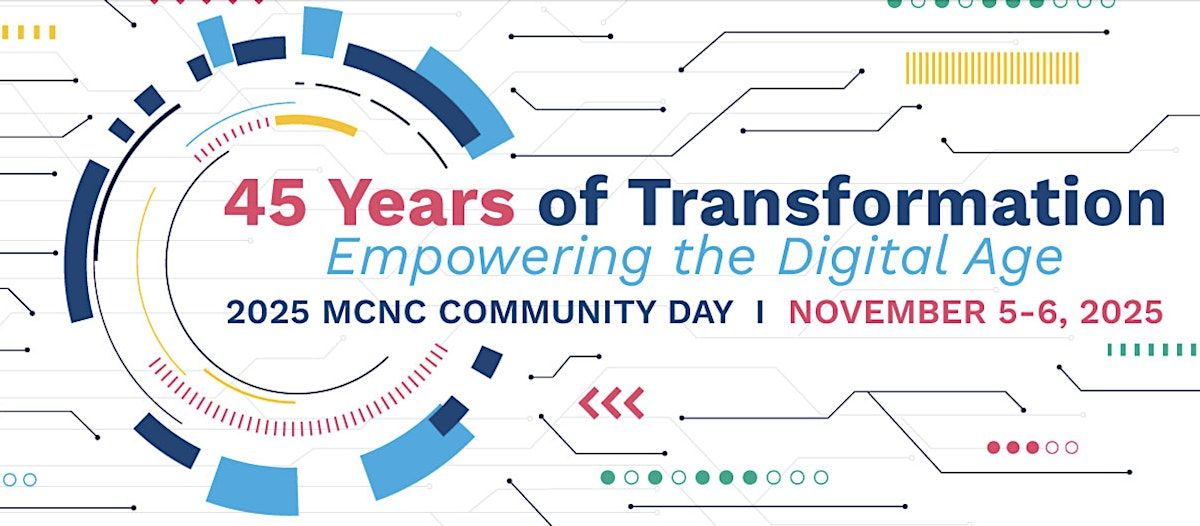 45 Years of Transformation
Empowering the Digital Age
2025 MCNC COMMUNITY DAY | NOVEMBER 5-6, 2025